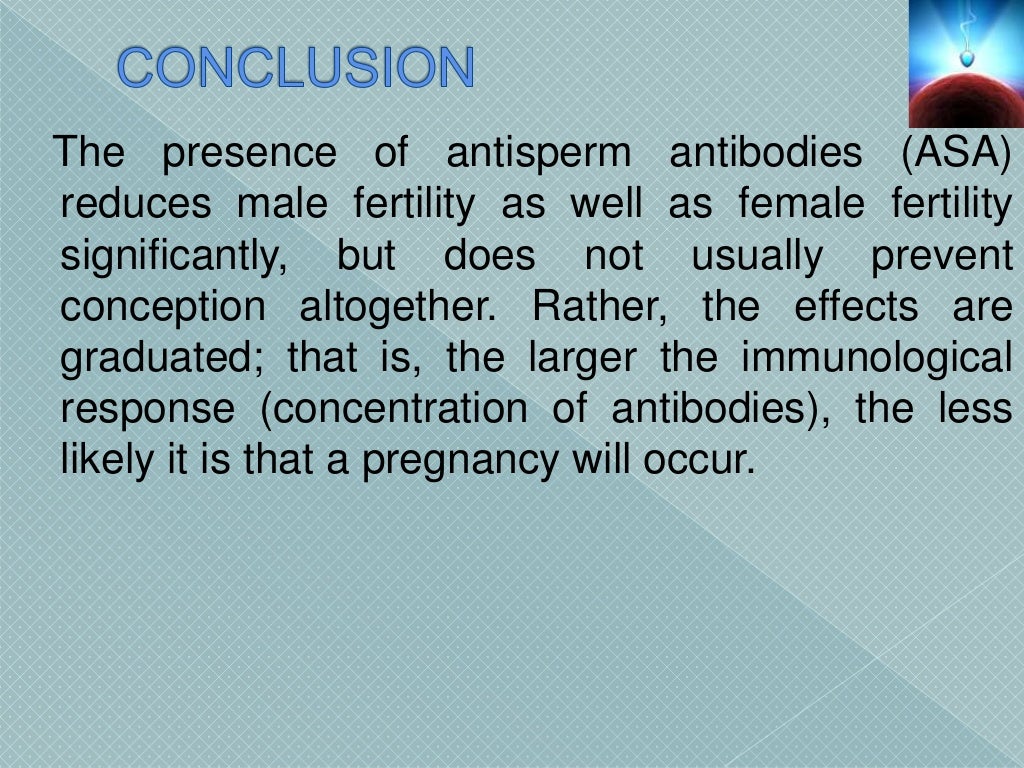 CONCLUSION

The presence of antisperm antibodies (ASA) reduces male fertility as well as female fertility significantly, but does not usually prevent conception altogether. Rather, the effects are graduated; that is, the larger the immunological response (concentration of antibodies), the less likely it is that a pregnancy will occur.